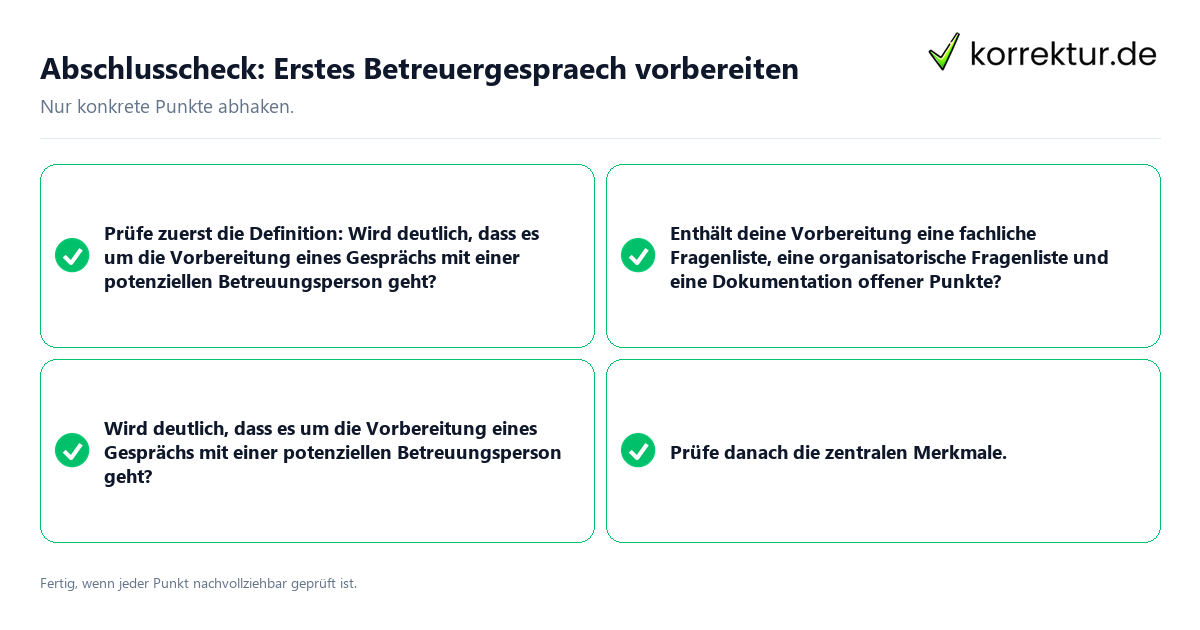 Abschlusscheck: Erstes Betreuergespraech vorbereiten

korrektur.de

Nur konkrete Punkte abhaken.

Prüfe zuerst die Definition: Wird deutlich, dass es um die Vorbereitung eines Gesprächs mit einer potenziellen Betreuungsperson geht?

Enthält deine Vorbereitung eine fachliche Fragenliste, eine organisatorische Fragenliste und eine Dokumentation offener Punkte?

Wird deutlich, dass es um die Vorbereitung eines Gesprächs mit einer potenziellen Betreuungsperson geht?

Prüfe danach die zentralen Merkmale.

Fertig, wenn jeder Punkt nachvollziehbar geprüft ist.